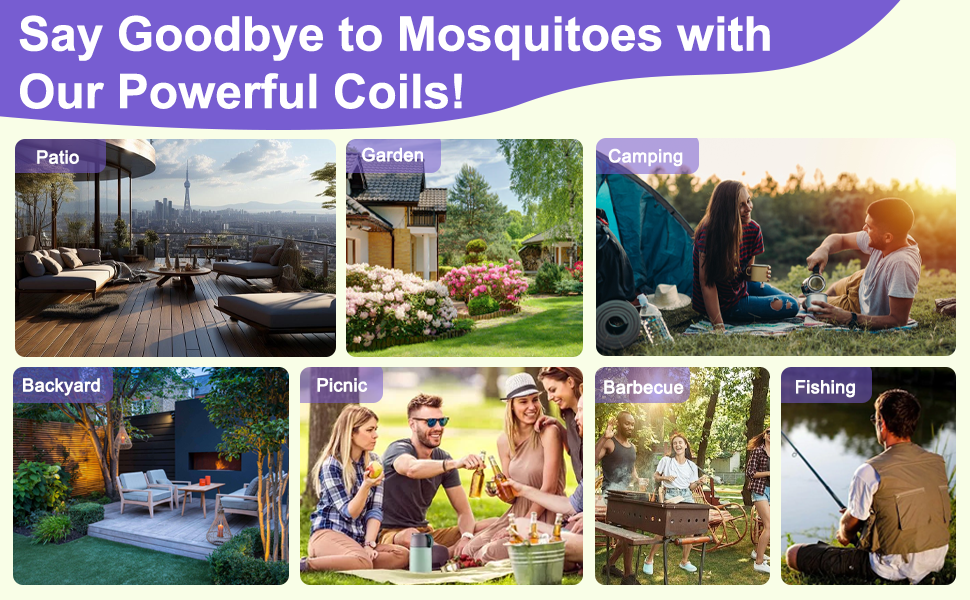 Say Goodbye to Mosquitoes with Our Powerful Coils!

Patio

Garden

Camping

Backyard

Picnic

Barbecue

Fishing